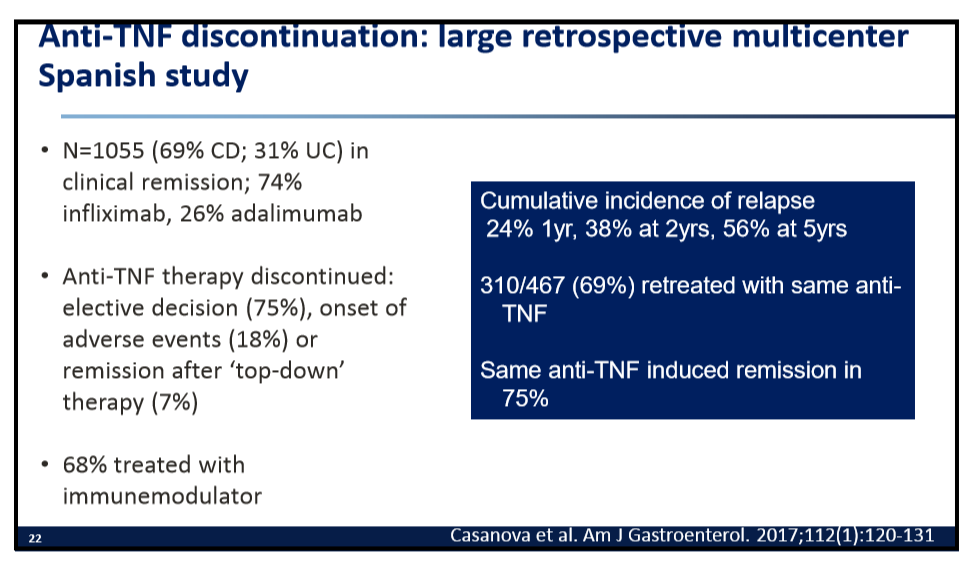 Anti-TNF discontinuation: large retrospective multicenter Spanish study

• N=1055 (69% CD; 31% UC) in clinical remission; 74% infliximab, 26% adalimumab

• Anti-TNF therapy discontinued: elective decision (75%), onset of adverse events (18%) or remission after 'top-down' therapy (7%)

• 68% treated with immunemodulator

Cumulative incidence of relapse
24% 1yr, 38% at 2yrs, 56% at 5yrs

310/467 (69%) retreated with same anti-TNF

Same anti-TNF induced remission in 75%

22

Casanova et al. Am J Gastroenterol. 2017;112(1):120-131